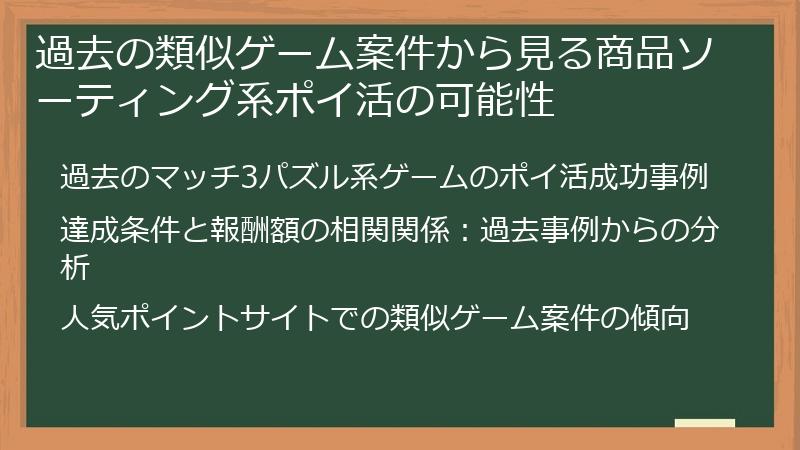 過去の類似ゲーム案件から見る商品ソーティング系ポイ活の可能性

過去のマッチ3パズル系ゲームのポイ活成功事例

達成条件と報酬額の相関関係：過去事例からの分析

人気ポイントサイトでの類似ゲーム案件の傾向